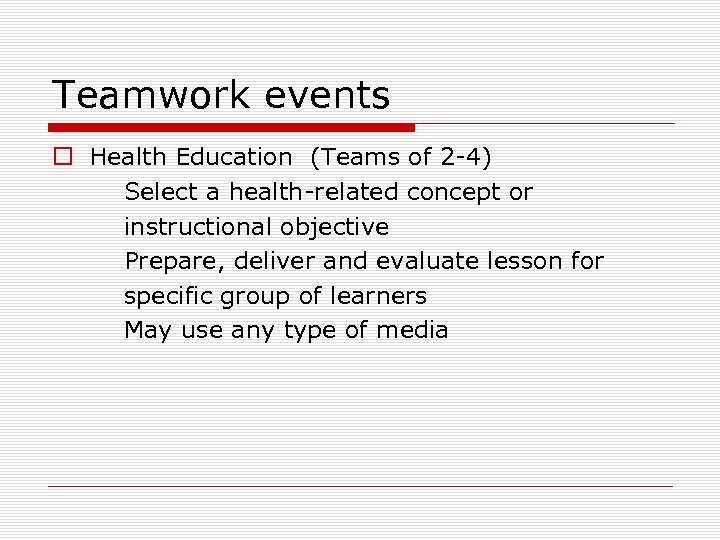 Teamwork events

Health Education (Teams of 2-4)

Select a health-related concept or instructional objective

Prepare, deliver and evaluate lesson for specific group of learners

May use any type of media